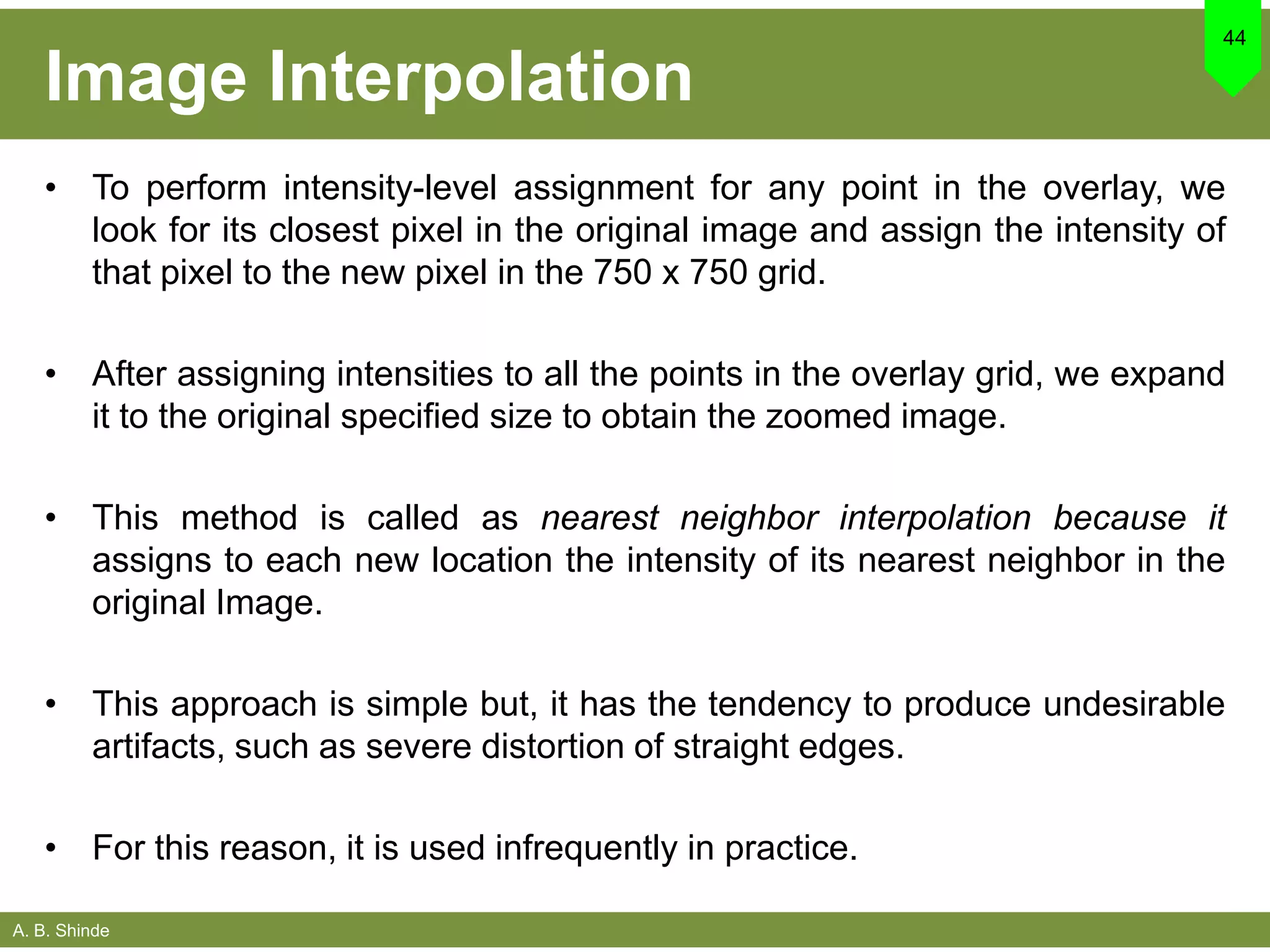 44

Image Interpolation

• To perform intensity-level assignment for any point in the overlay, we look for its closest pixel in the original image and assign the intensity of that pixel to the new pixel in the 750 x 750 grid.

• After assigning intensities to all the points in the overlay grid, we expand it to the original specified size to obtain the zoomed image.

• This method is called as nearest neighbor interpolation because it assigns to each new location the intensity of its nearest neighbor in the original Image.

• This approach is simple but, it has the tendency to produce undesirable artifacts, such as severe distortion of straight edges.

• For this reason, it is used infrequently in practice.

A. B. Shinde